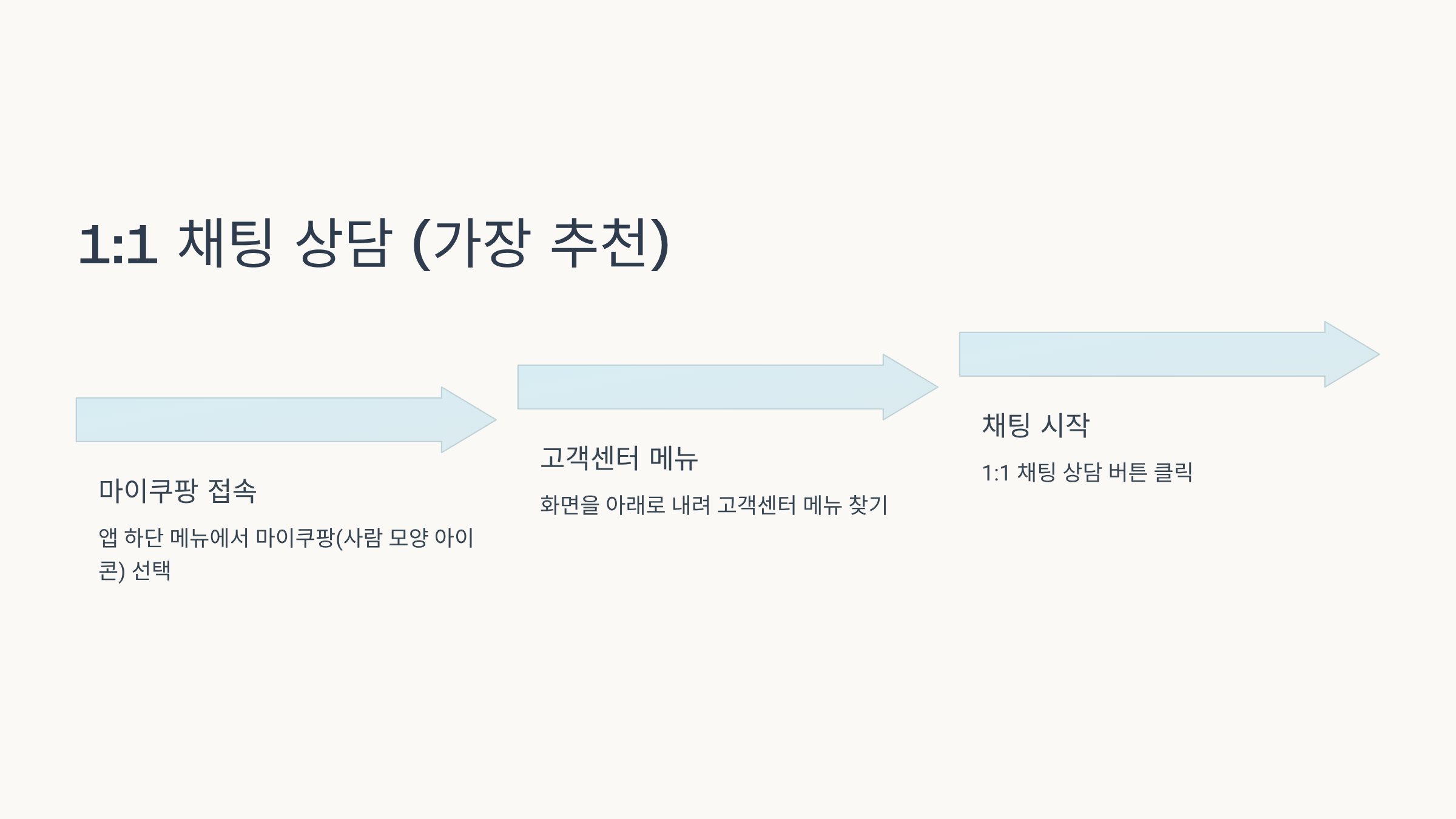 1:1 채팅 상담 (가장 추천)

마이쿠팡 접속

앱 하단 메뉴에서 마이쿠팡(사람 모양 아이콘) 선택

고객센터 메뉴

화면을 아래로 내려 고객센터 메뉴 찾기

채팅 시작

1:1 채팅 상담 버튼 클릭